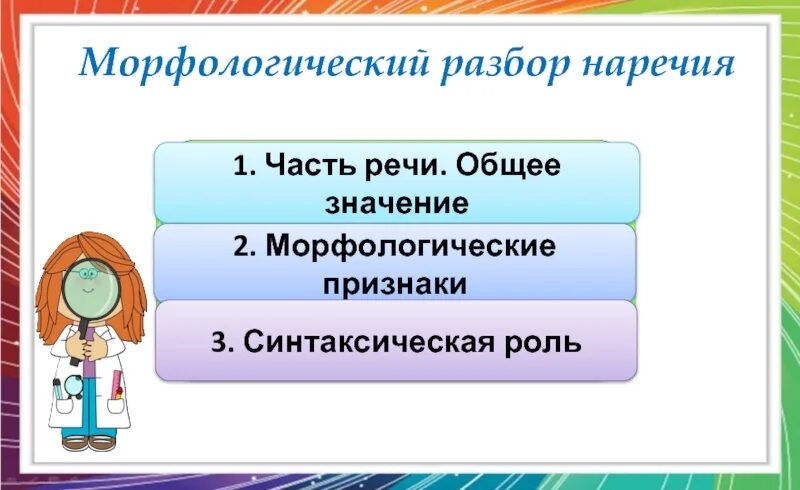 Морфологический разбор наречия

1. Часть речи. Общее значение

2. Морфологические признаки

3. Синтаксическая роль